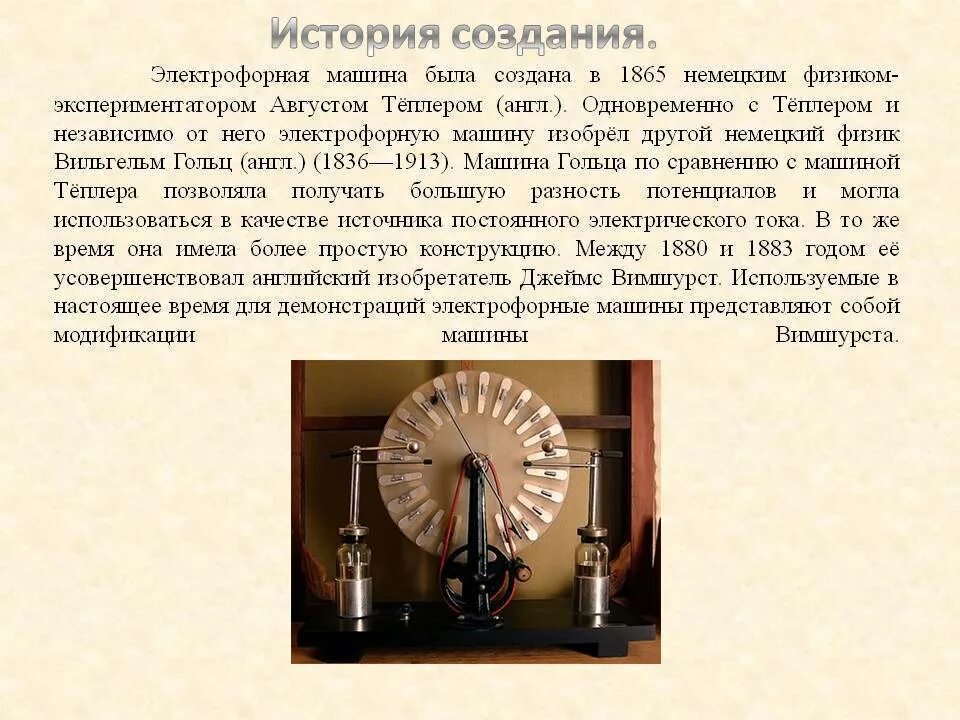 История создания.

Электрофорная машина была создана в 1865 немецким физиком-экспериментатором Августом Тёплером (англ.). Одновременно с Тёплером и независимо от него электрофорную машину изобрёл другой немецкий физик Вильгельм Гольц (англ.) (1836—1913). Машина Гольца по сравнению с машиной Тёплера позволяла получать большую разность потенциалов и могла использоваться в качестве источника постоянного электрического тока. В то же время она имела более простую конструкцию. Между 1880 и 1883 годом её усовершенствовал английский изобретатель Джеймс Вимшурст. Используемые в настоящее время для демонстраций электрофорные машины представляют собой модификации машины Вимшурста.